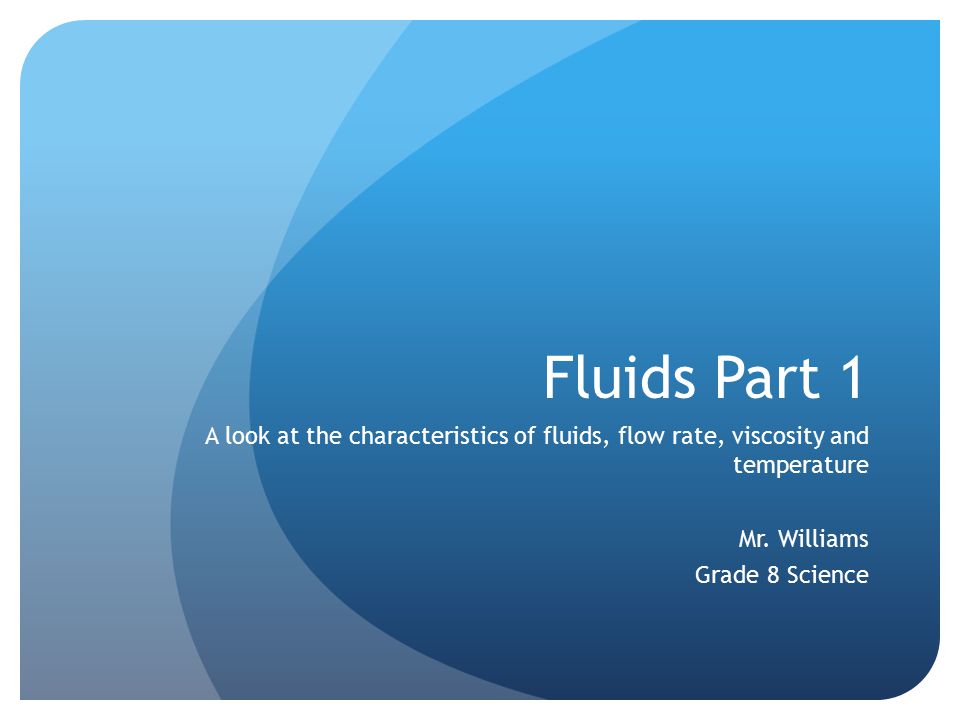 Fluids Part 1

A look at the characteristics of fluids, flow rate, viscosity and temperature

Mr. Williams
Grade 8 Science